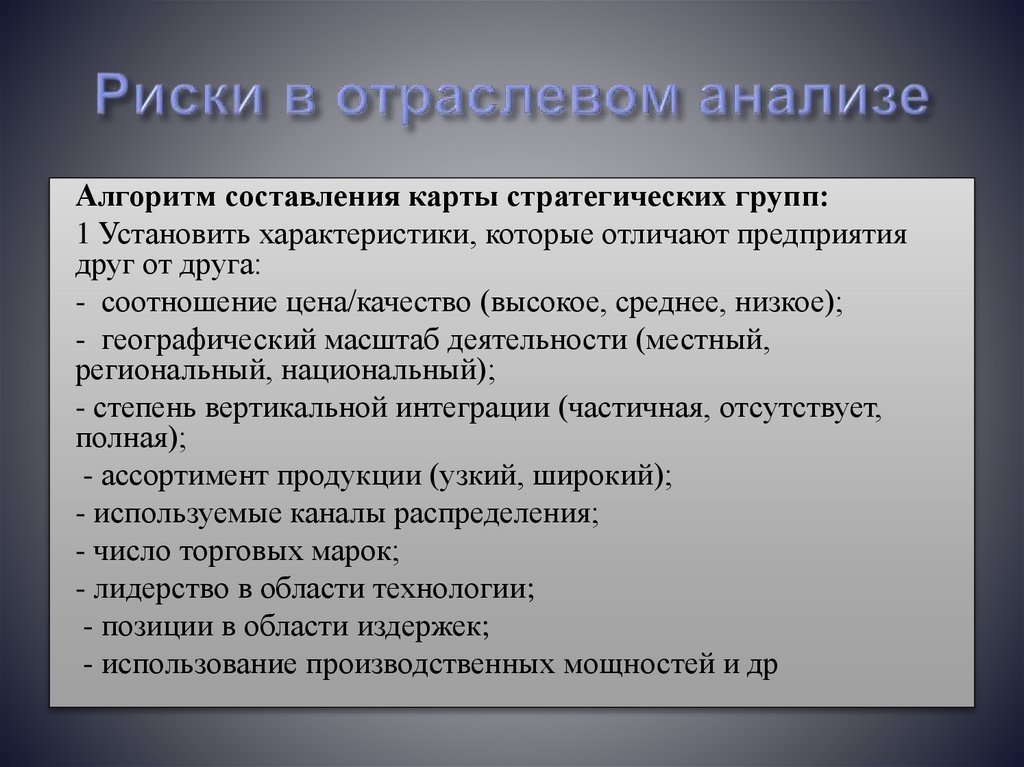 Риски в отраслевом анализе

Алгоритм составления карты стратегических групп:

1 Установить характеристики, которые отличают предприятия друг от друга:

- соотношение цена/качество (высокое, среднее, низкое);

- географический масштаб деятельности (местный, региональный, национальный);

- степень вертикальной интеграции (частичная, отсутствует, полная);

- ассортимент продукции (узкий, широкий);

- используемые каналы распределения;

- число торговых марок;

- лидерство в области технологии;

- позиции в области издержек;

- использование производственных мощностей и др